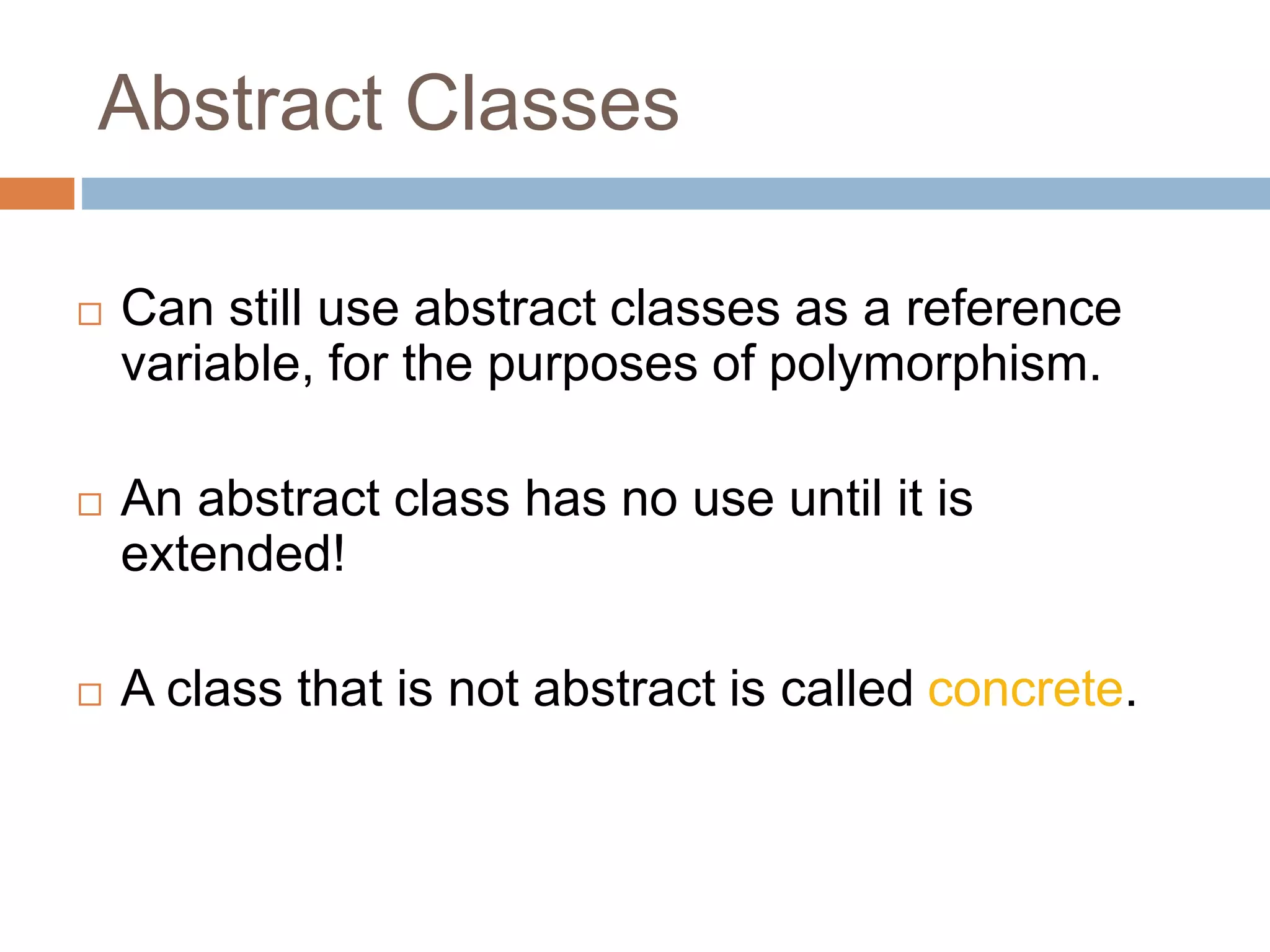 Abstract Classes

□ Can still use abstract classes as a reference variable, for the purposes of polymorphism.

□ An abstract class has no use until it is extended!

□ A class that is not abstract is called concrete.